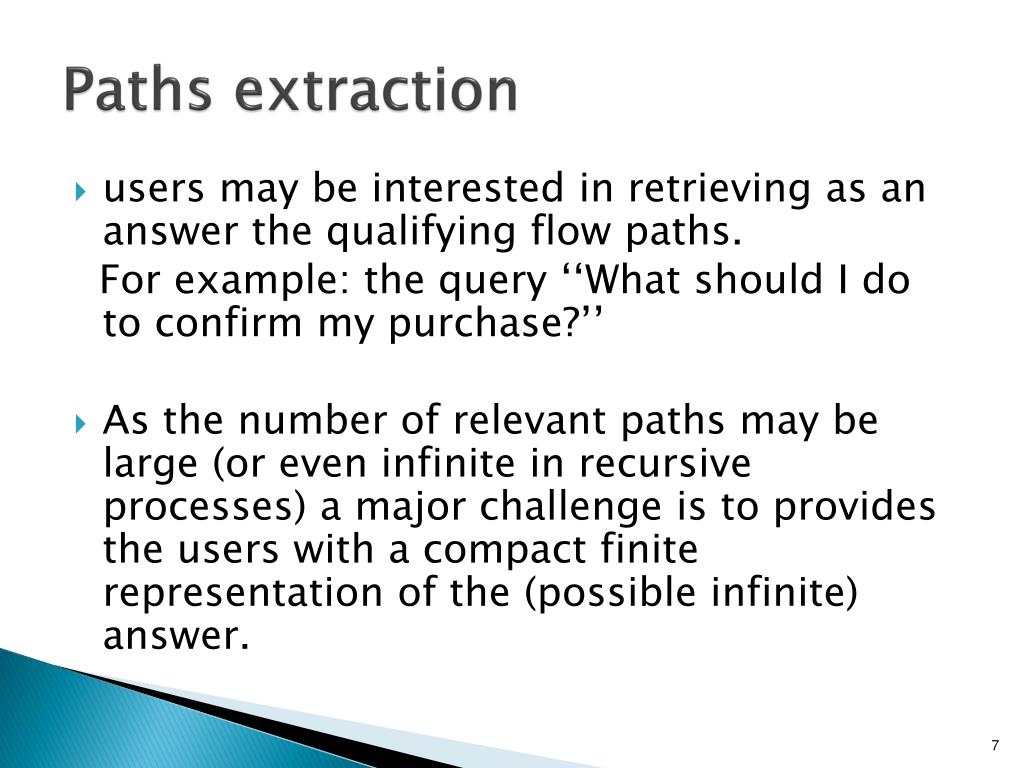 Paths extraction

users may be interested in retrieving as an answer the qualifying flow paths.
For example: the query ‘‘What should I do to confirm my purchase?’’

As the number of relevant paths may be large (or even infinite in recursive processes) a major challenge is to provides the users with a compact finite representation of the (possible infinite) answer.

7